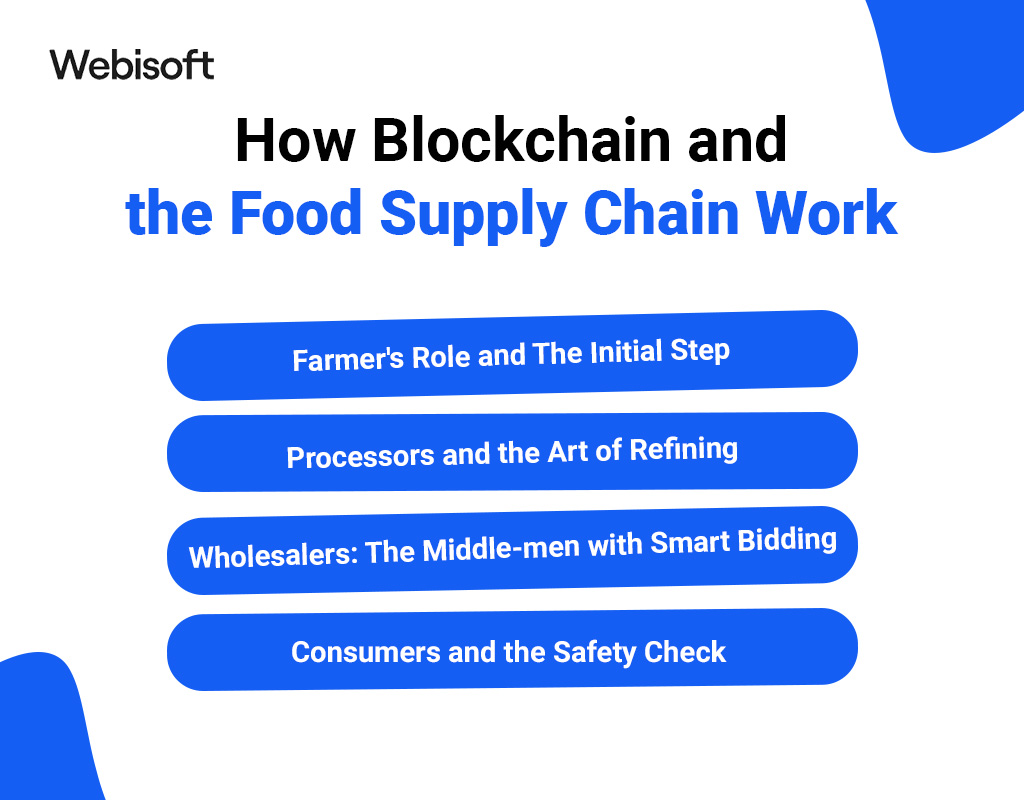 Webisoft

How Blockchain and the Food Supply Chain Work

Farmer's Role and The Initial Step

Processors and the Art of Refining

Wholesalers: The Middle-men with Smart Bidding

Consumers and the Safety Check